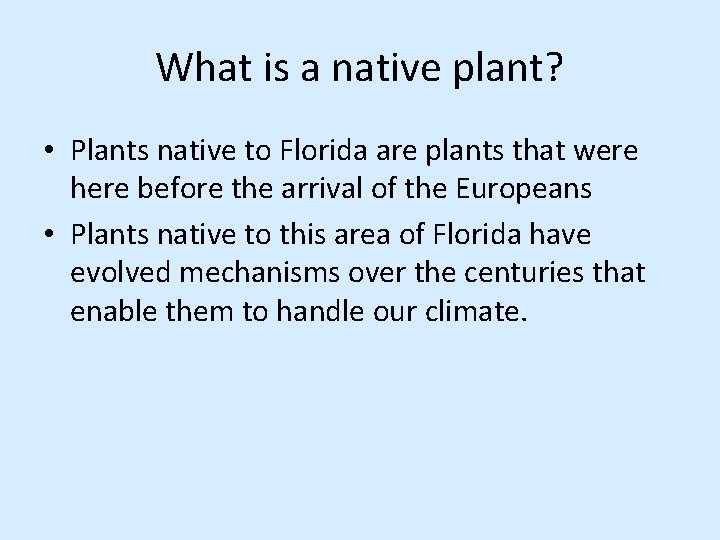 What is a native plant?

• Plants native to Florida are plants that were here before the arrival of the Europeans
• Plants native to this area of Florida have evolved mechanisms over the centuries that enable them to handle our climate.